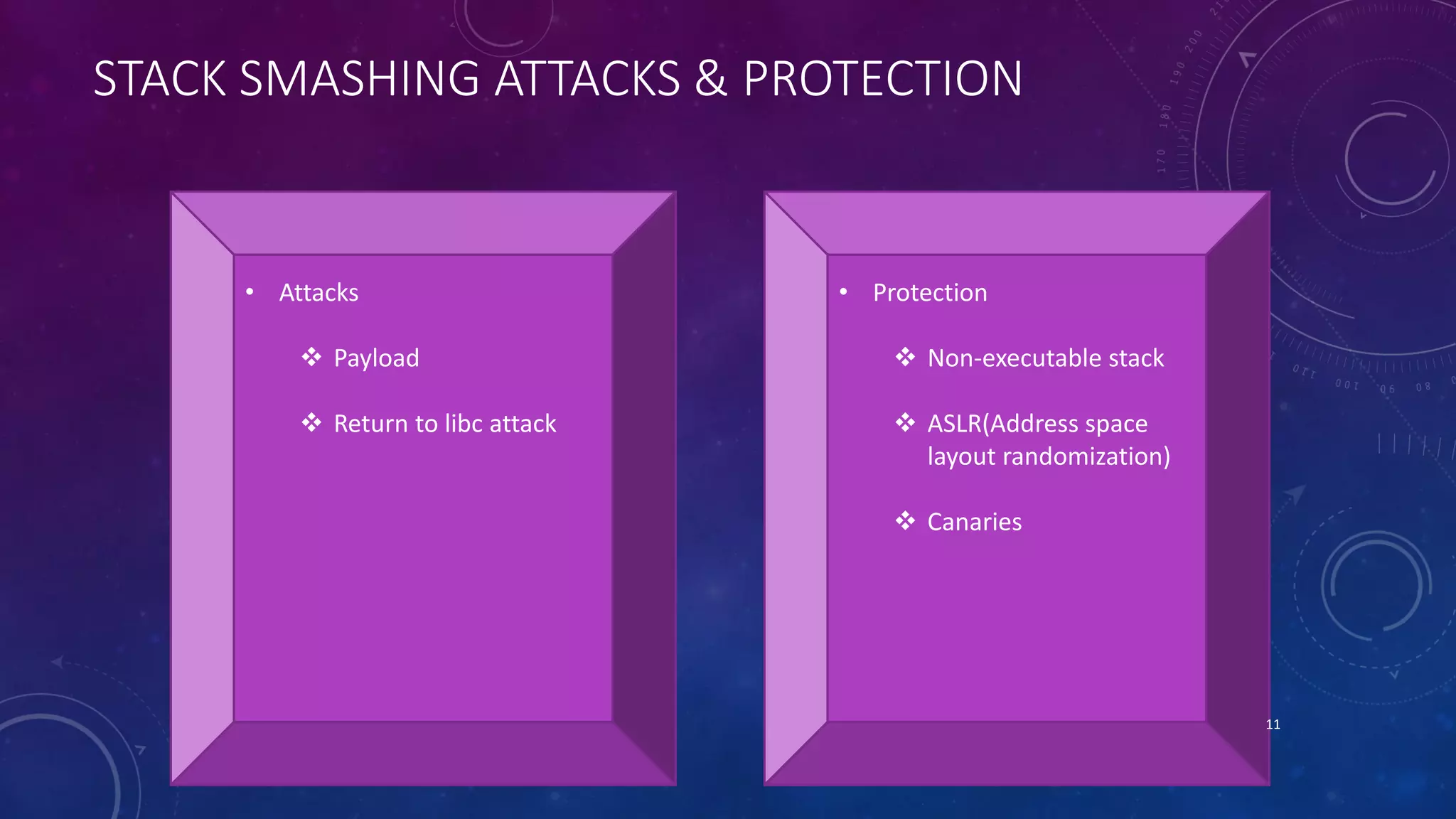 STACK SMASHING ATTACKS & PROTECTION

• Attacks

❖ Payload

❖ Return to libc attack

• Protection

❖ Non-executable stack

❖ ASLR(Address space layout randomization)

❖ Canaries

11